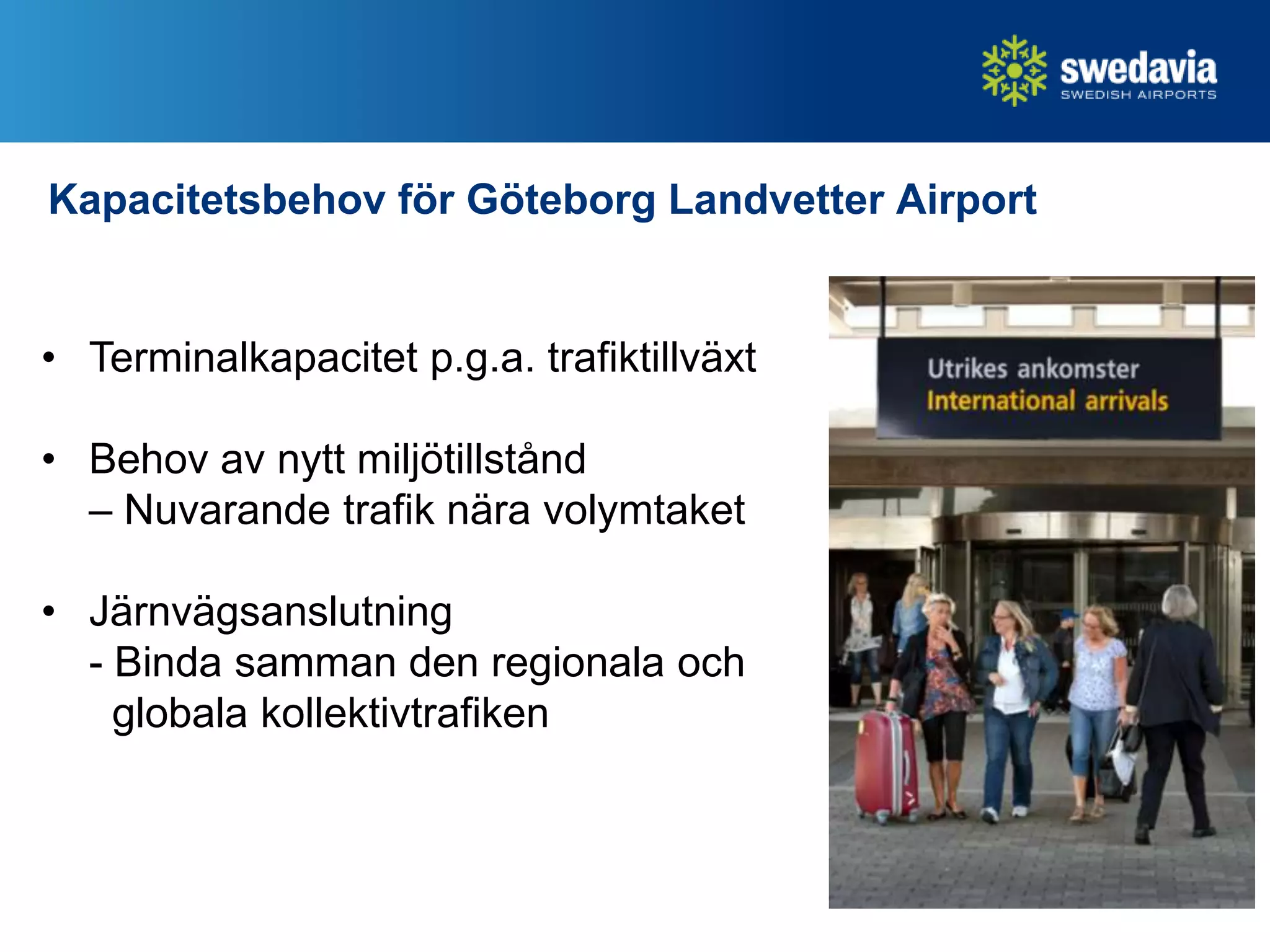 swedavia
SWEDISH AIRPORTS

Kapacitetsbehov för Göteborg Landvetter Airport

• Terminalkapacitet p.g.a. trafiktillväxt

• Behov av nytt miljötillstånd
– Nuvarande trafik nära volymtaket

• Järnvägsanslutning
- Binda samman den regionala och globala kollektivtrafiken

Utrikes ankomster
International arrivals